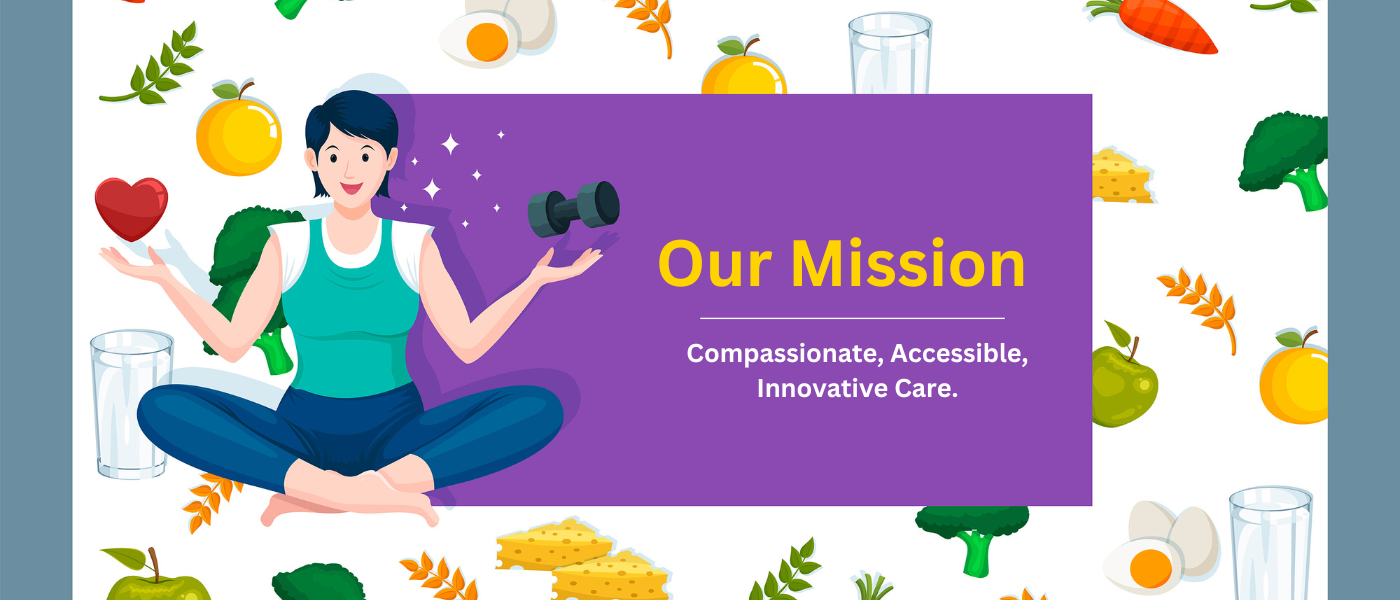 Our Mission

Compassionate, Accessible, Innovative Care.